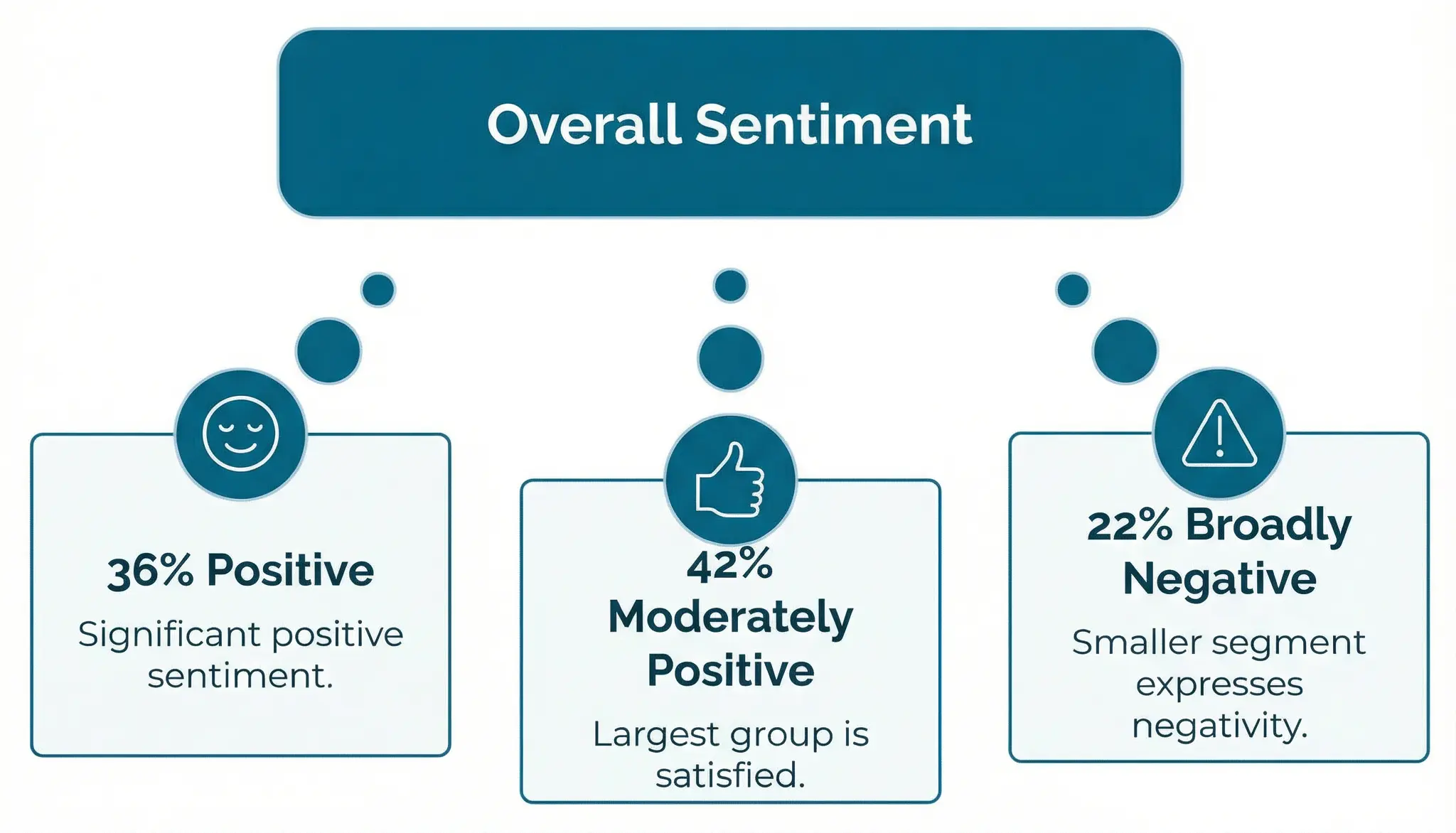 Overall Sentiment

36% Positive

Significant positive sentiment.

42% Moderately Positive

Largest group is satisfied.

22% Broadly Negative

Smaller segment expresses negativity.